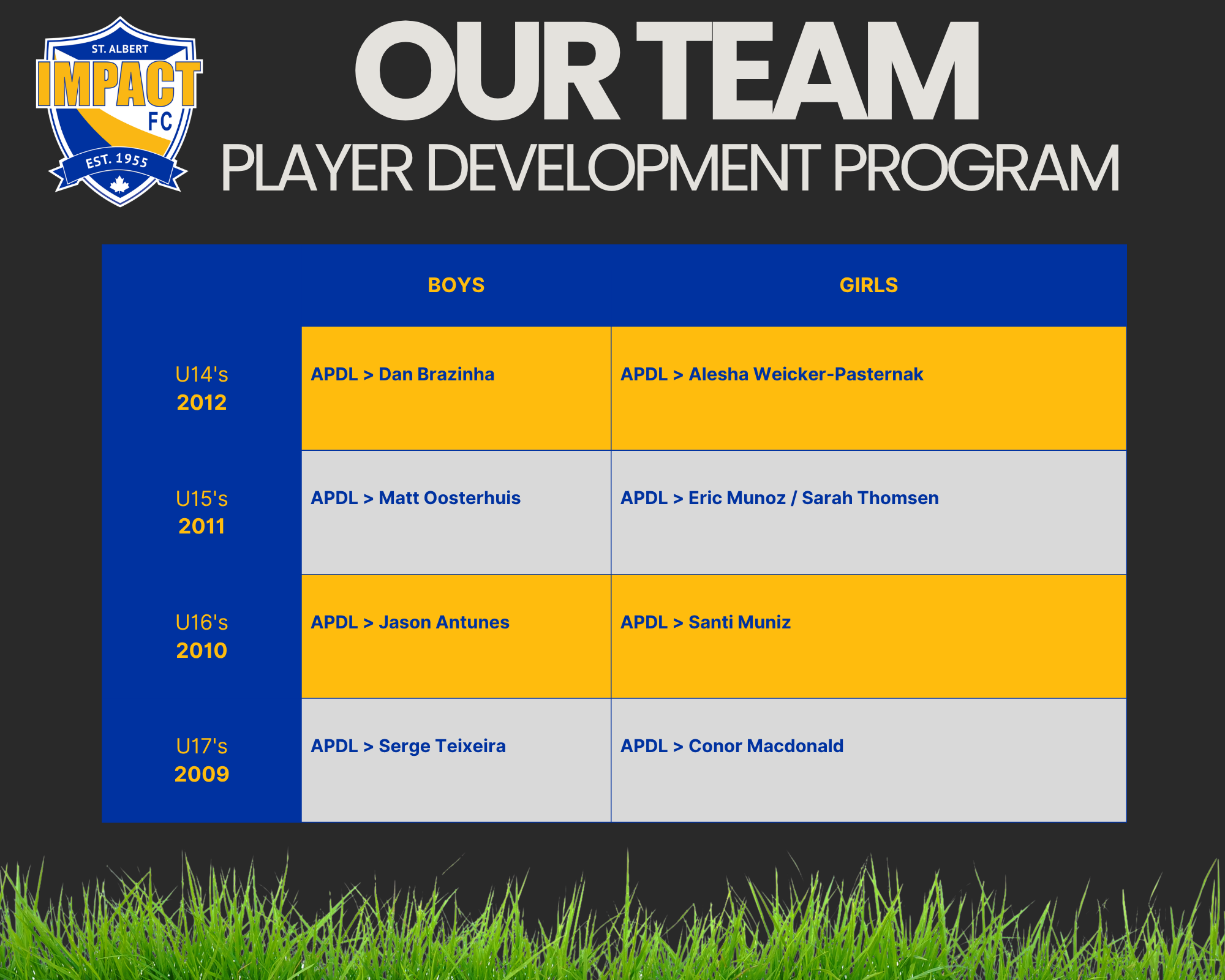 ST. ALBERT
IMPACT
FC
EST. 1955

OUR TEAM
PLAYER DEVELOPMENT PROGRAM

| | BOYS | GIRLS |
|---|---|---|
| U14's 2012 | APDL > Dan Brazinha | APDL > Alesha Weicker-Pasternak |
| U15's 2011 | APDL > Matt Oosterhuis | APDL > Eric Munoz / Sarah Thomsen |
| U16's 2010 | APDL > Jason Antunes | APDL > Santi Muniz |
| U17's 2009 | APDL > Serge Teixeira | APDL > Conor Macdonald |